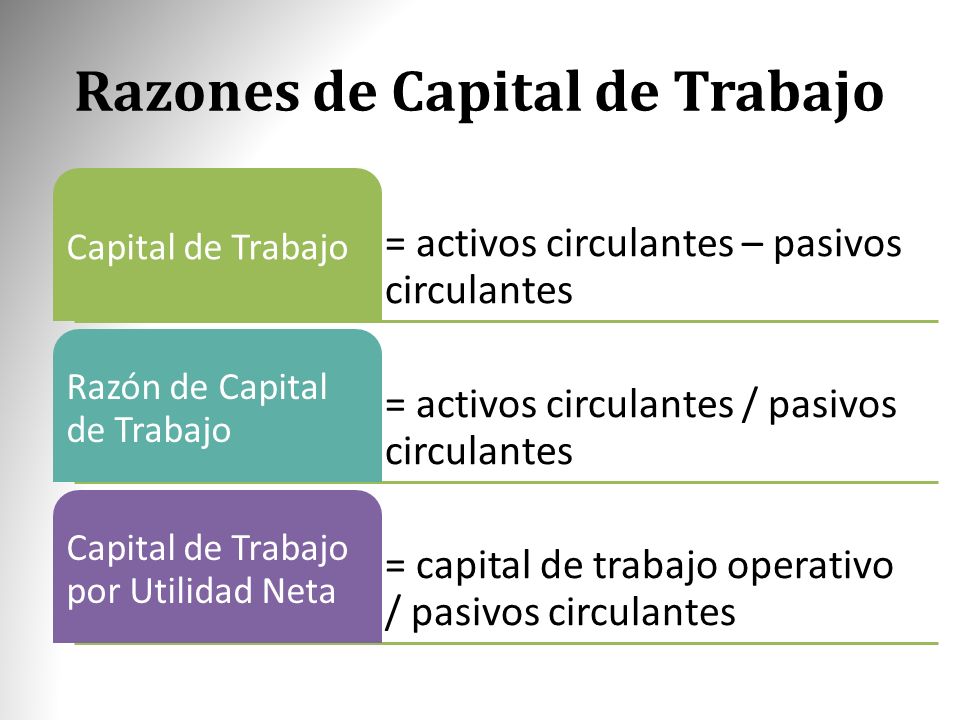 Razones de Capital de Trabajo

Capital de Trabajo

= activos circulantes – pasivos circulantes

Razón de Capital de Trabajo

= activos circulantes / pasivos circulantes

Capital de Trabajo por Utilidad Neta

= capital de trabajo operativo / pasivos circulantes